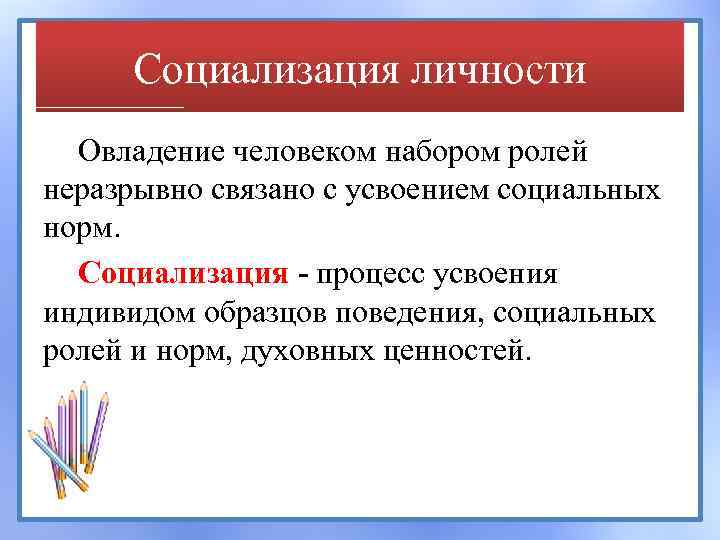 Социализация личности

Овладение человеком набором ролей неразрывно связано с усвоением социальных норм.

Социализация - процесс усвоения индивидом образцов поведения, социальных ролей и норм, духовных ценностей.